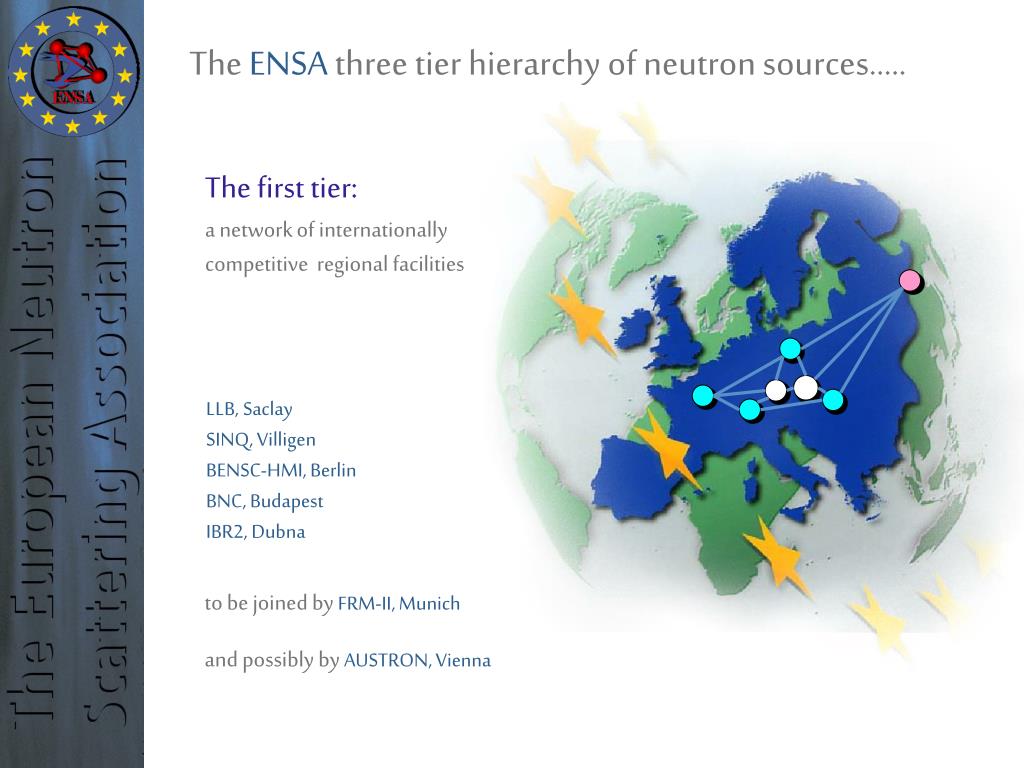 ENSA

The European Neutron Scattering Association

The ENSA three tier hierarchy of neutron sources.....

The first tier:

a network of internationally competitive regional facilities

LLB, Saclay
SINQ, Villigen
BENSC-HMI, Berlin
BNC, Budapest
IBR2, Dubna

to be joined by FRM-II, Munich

and possibly by AUSTRON, Vienna